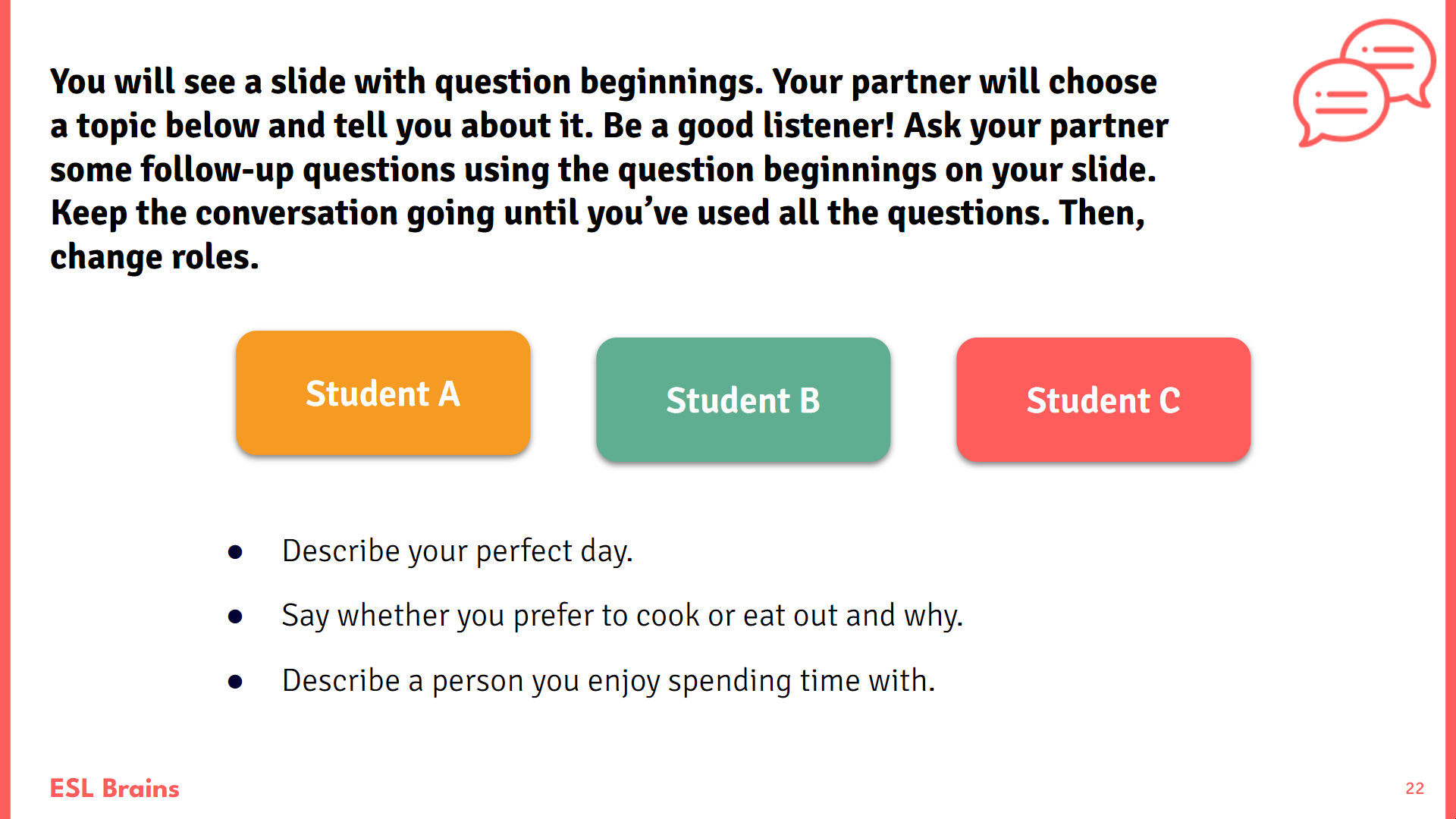 You will see a slide with question beginnings. Your partner will choose a topic below and tell you about it. Be a good listener! Ask your partner some follow-up questions using the question beginnings on your slide. Keep the conversation going until you've used all the questions. Then, change roles.

Student A

Student B

Student C

- Describe your perfect day.
- Say whether you prefer to cook or eat out and why.
- Describe a person you enjoy spending time with.

ESL Brains

22